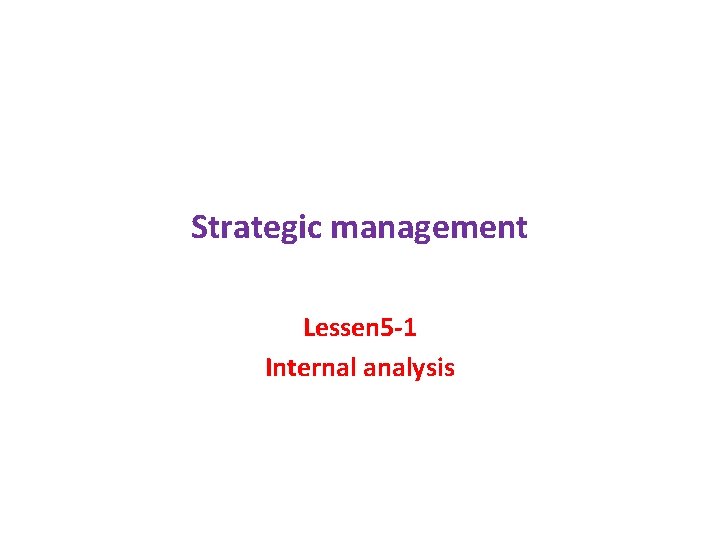 Strategic management

Lessen5-1
Internal analysis